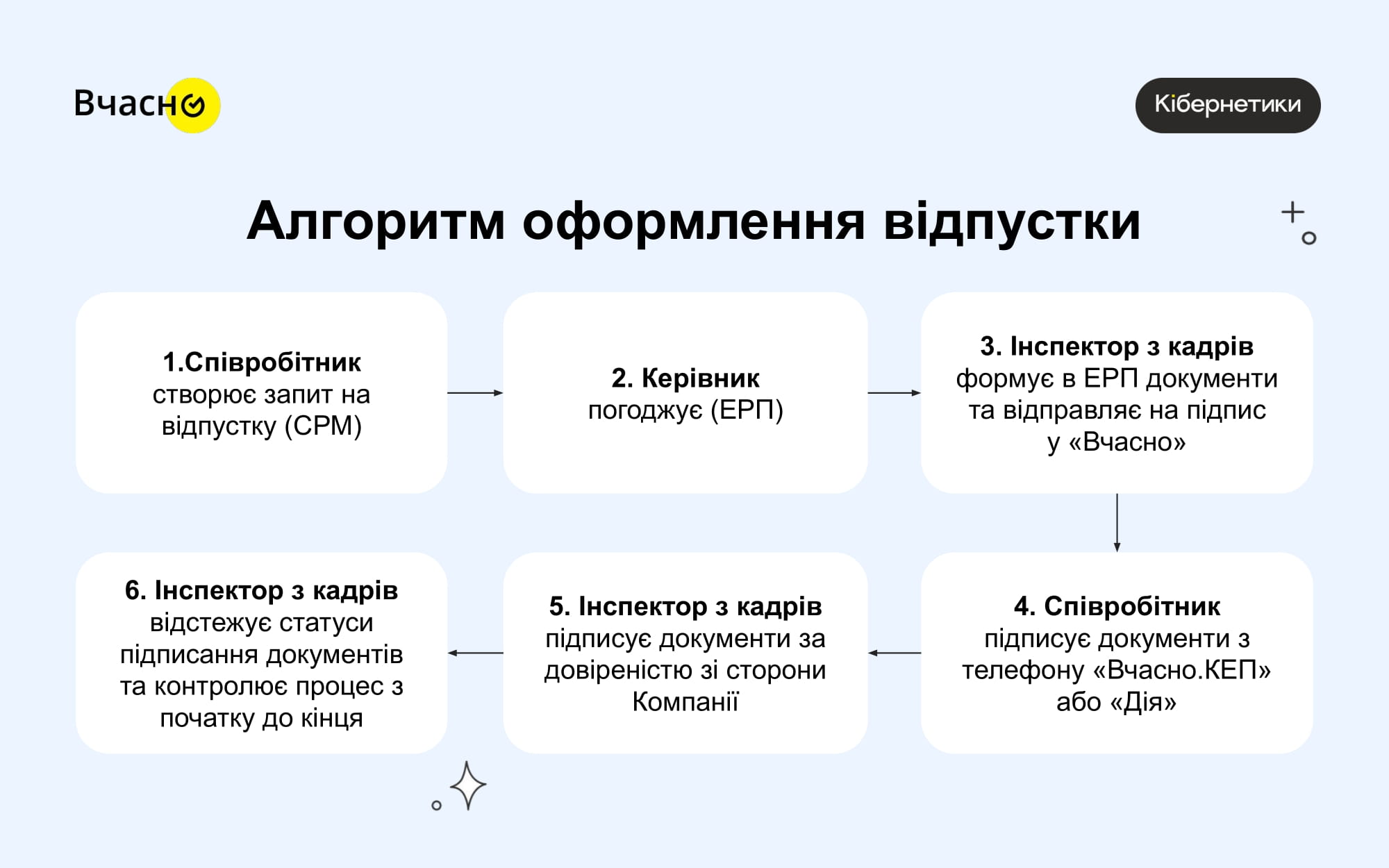 Вчасно

Кібернетики

Алгоритм оформлення відпустки

1.Співробітник створює запит на відпустку (СРМ)

2. Керівник погоджує (ЕРП)

3. Інспектор з кадрів формує в ЕРП документи та відправляє на підпис у «Вчасно»

4. Співробітник підписує документи з телефону «Вчасно.КЕП» або «Дія»

5. Інспектор з кадрів підписує документи за довіреністю зі сторони Компанії

6. Інспектор з кадрів відстежує статуси підписання документів та контролює процес з початку до кінця